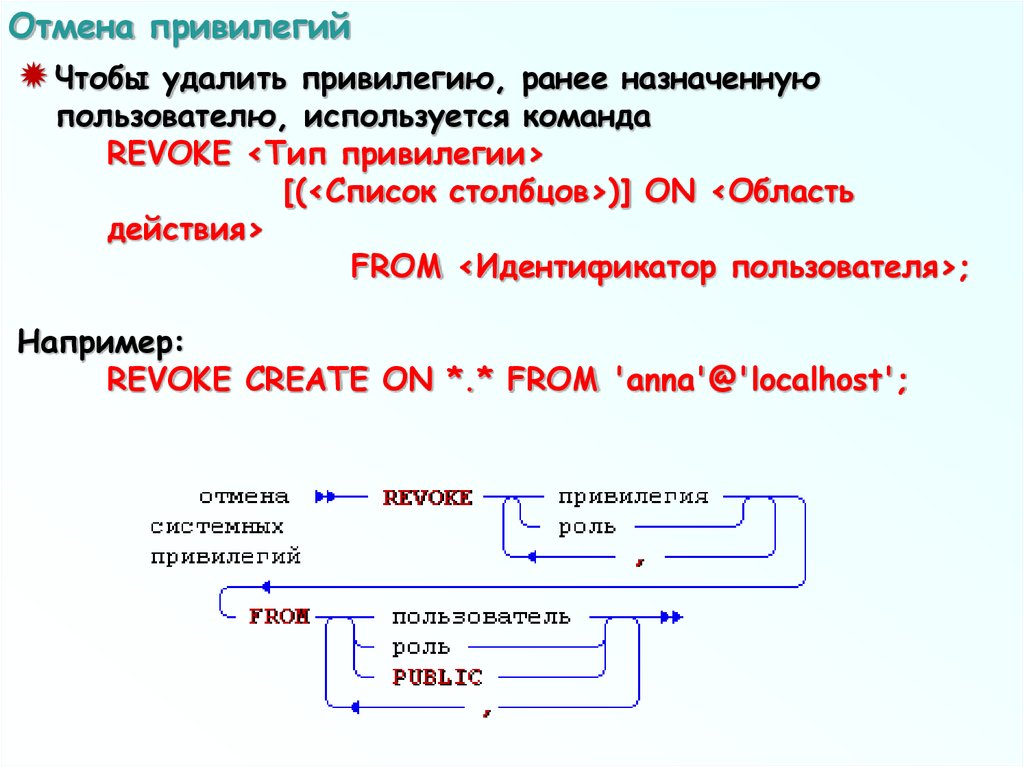 Отмена привилегий

Чтобы удалить привилегию, ранее назначенную пользователю, используется команда
REVOKE <Тип привилегии>
[(<Список столбцов>)] ON <Область действия>
FROM <Идентификатор пользователя>;

Например:
REVOKE CREATE ON *.* FROM 'anna'@'localhost';

отмена системных привилегий
REVOKE
привилегия
роль
,
FROM
пользователь
роль
PUBLIC
,